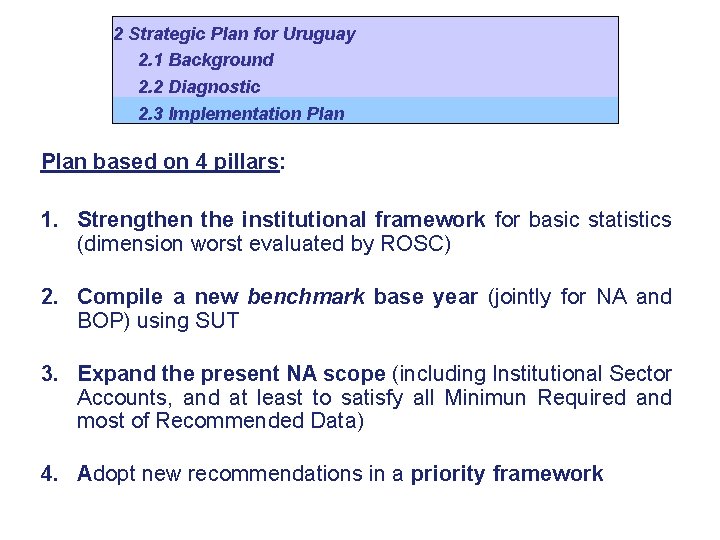 2 Strategic Plan for Uruguay
2.1 Background
2.2 Diagnostic
2.3 Implementation Plan

Plan based on 4 pillars:

1. Strengthen the institutional framework for basic statistics (dimension worst evaluated by ROSC)

2. Compile a new benchmark base year (jointly for NA and BOP) using SUT

3. Expand the present NA scope (including Institutional Sector Accounts, and at least to satisfy all Minimun Required and most of Recommended Data)

4. Adopt new recommendations in a priority framework